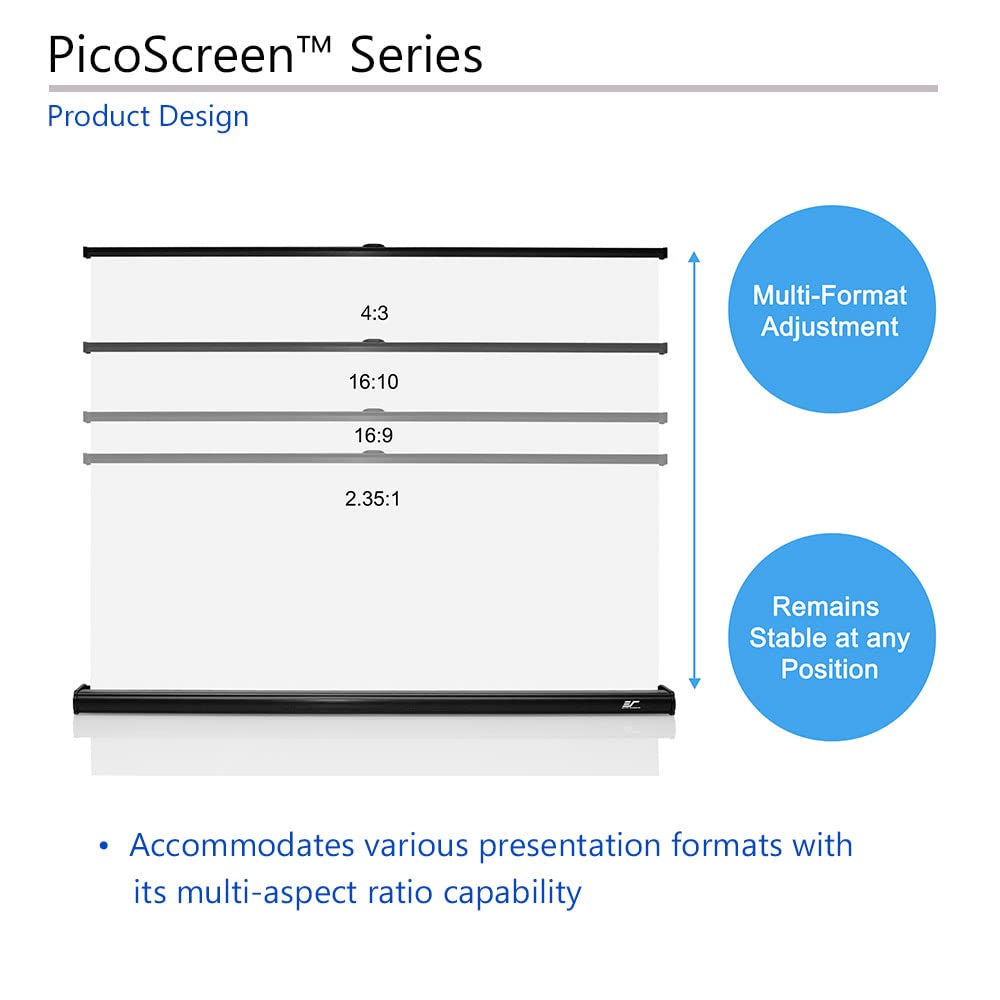 PicoScreen™ Series

Product Design

4:3

16:10

16:9

2.35:1

Multi-Format Adjustment

Remains Stable at any Position

• Accommodates various presentation formats with its multi-aspect ratio capability